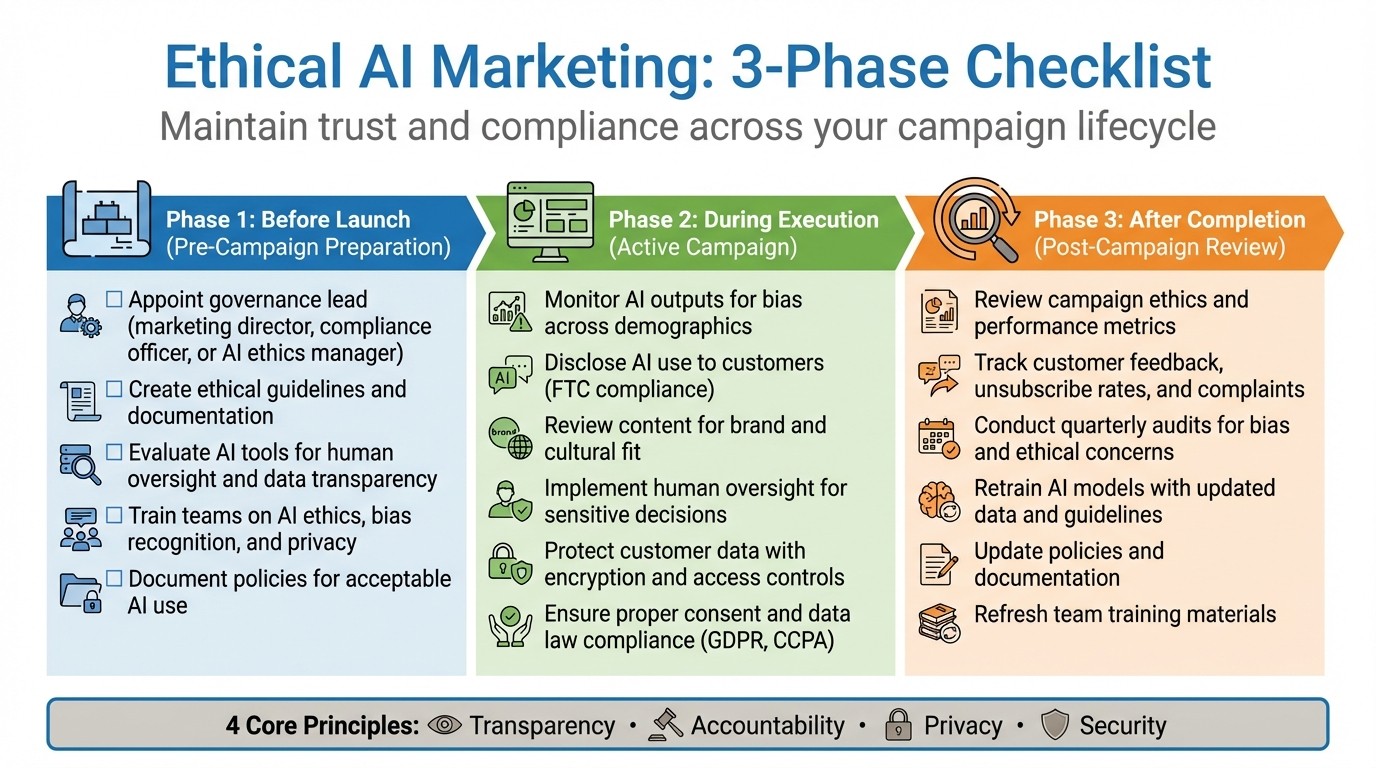 Ethical AI Marketing: 3-Phase Checklist
Maintain trust and compliance across your campaign lifecycle

Phase 1: Before Launch
(Pre-Campaign Preparation)

☐ Appoint governance lead (marketing director, compliance officer, or AI ethics manager)

☐ Create ethical guidelines and documentation

☐ Evaluate AI tools for human oversight and data transparency

☐ Train teams on AI ethics, bias recognition, and privacy

☐ Document policies for acceptable AI use

Phase 2: During Execution
(Active Campaign)

Monitor AI outputs for bias across demographics

AI
Disclose AI use to customers (FTC compliance)

brand
Review content for brand and cultural fit

Implement human oversight for sensitive decisions

Protect customer data with encryption and access controls

Ensure proper consent and data law compliance (GDPR, CCPA)

Phase 3: After Completion
(Post-Campaign Review)

Review campaign ethics and performance metrics

Track customer feedback, unsubscribe rates, and complaints

Conduct quarterly audits for bias and ethical concerns

Retrain AI models with updated data and guidelines

Update policies and documentation

Refresh team training materials

4 Core Principles: Transparency • Accountability • Privacy • Security